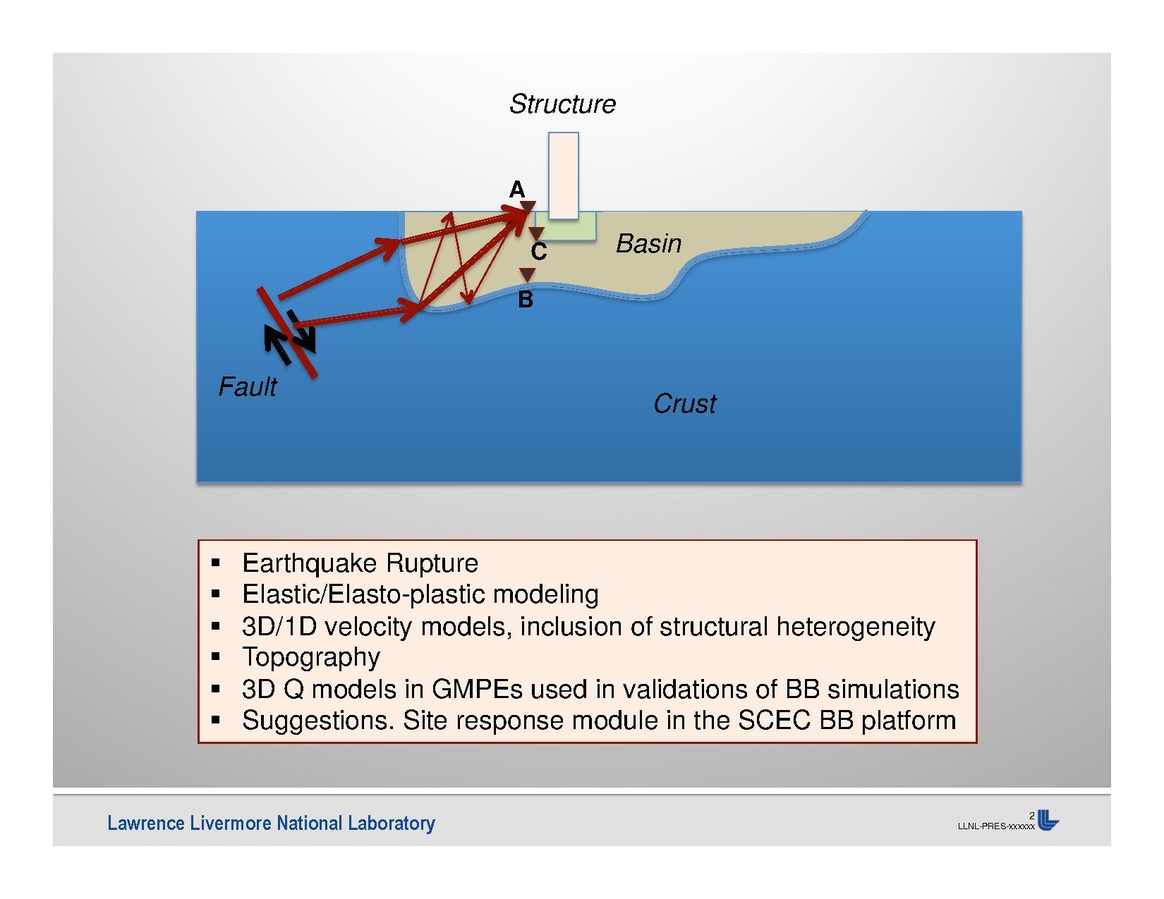 Structure

A

C

Basin

B

Fault

Crust

▪ Earthquake Rupture
▪ Elastic/Elasto-plastic modeling
▪ 3D/1D velocity models, inclusion of structural heterogeneity
▪ Topography
▪ 3D Q models in GMPEs used in validations of BB simulations
▪ Suggestions. Site response module in the SCEC BB platform

Lawrence Livermore National Laboratory

2
LLNL-PRES-xxxxxx